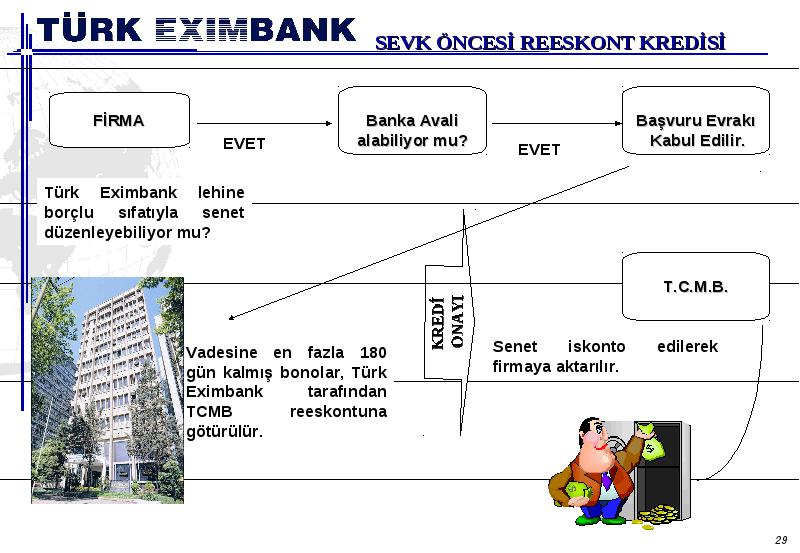 TÜRK EXIMBANK

SEVK ÖNCESİ REESKONT KREDİSİ

FİRMA

EVET

Banka Avali alabiliyor mu?

EVET

Başvuru Evrakı Kabul Edilir.

Türk Eximbank lehine borçlu sıfatıyla senet düzenleyebiliyor mu?

T.C.M.B.

KREDİ ONAYI

Vadesine en fazla 180 gün kalmış bonolar, Türk Eximbank tarafından TCMB reeskontuna götürülür.

Senet iskonto edilerek firmaya aktarılır.

29